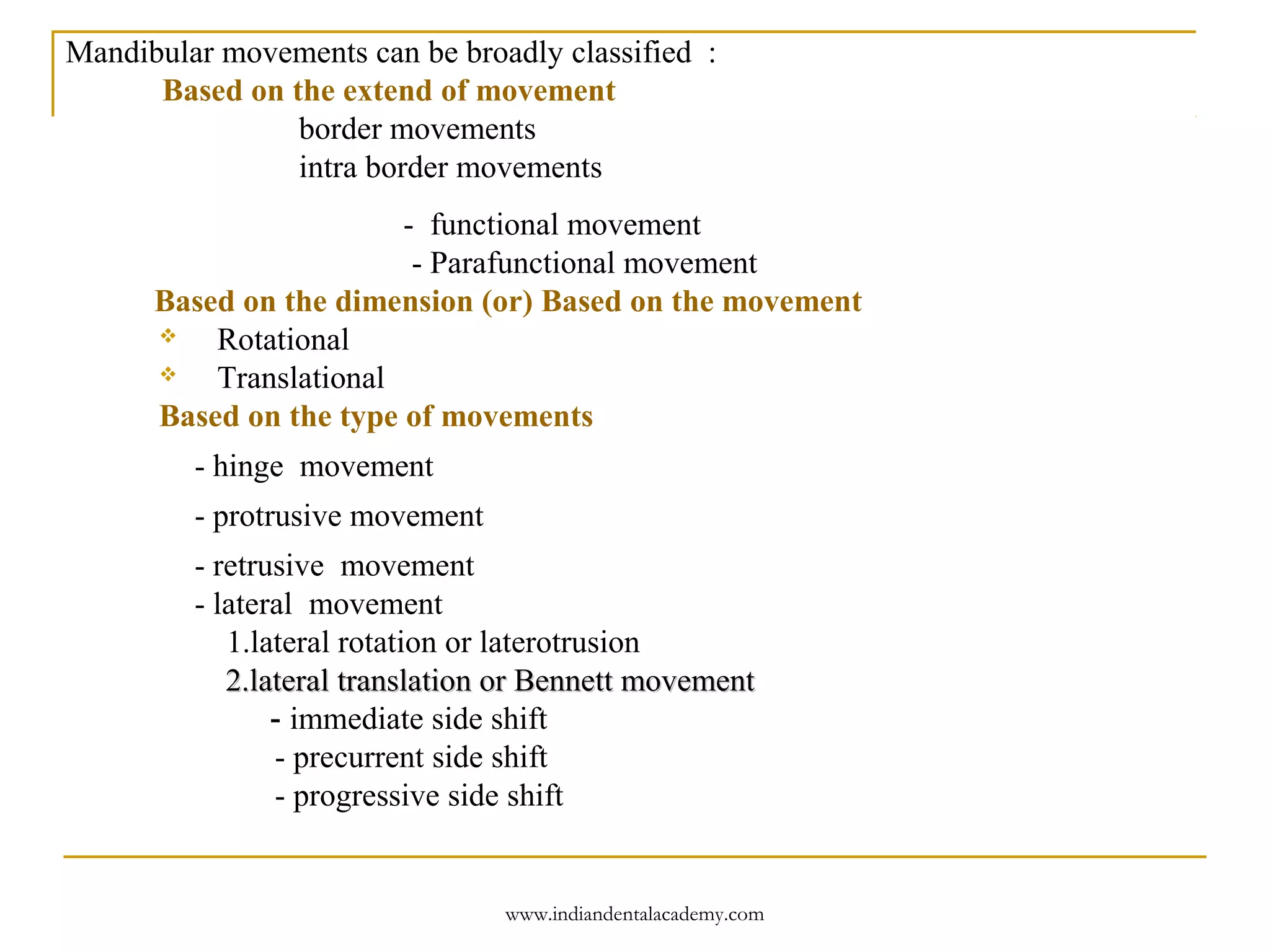 Mandibular movements can be broadly classified :
Based on the extend of movement
border movements
intra border movements

- functional movement
- Parafunctional movement
Based on the dimension (or) Based on the movement
❖ Rotational
❖ Translational
Based on the type of movements

- hinge movement

- protrusive movement

- retrusive movement
- lateral movement
1.lateral rotation or laterotrusion
2.lateral translation or Bennett movement
- immediate side shift
- precurrent side shift
- progressive side shift

www.indiandentalacademy.com